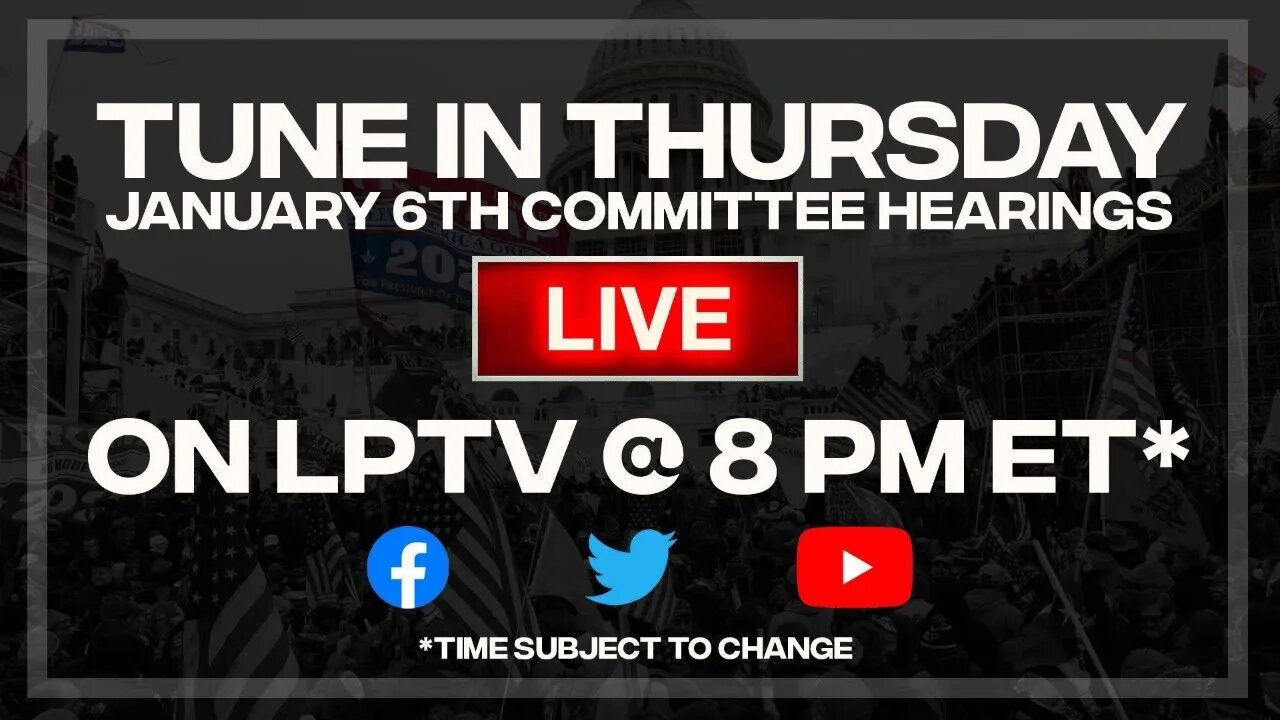 TUNE IN THURSDAY
JANUARY 6TH COMMITTEE HEARINGS

LIVE

ON LPTV @ 8 PM ET*

*TIME SUBJECT TO CHANGE